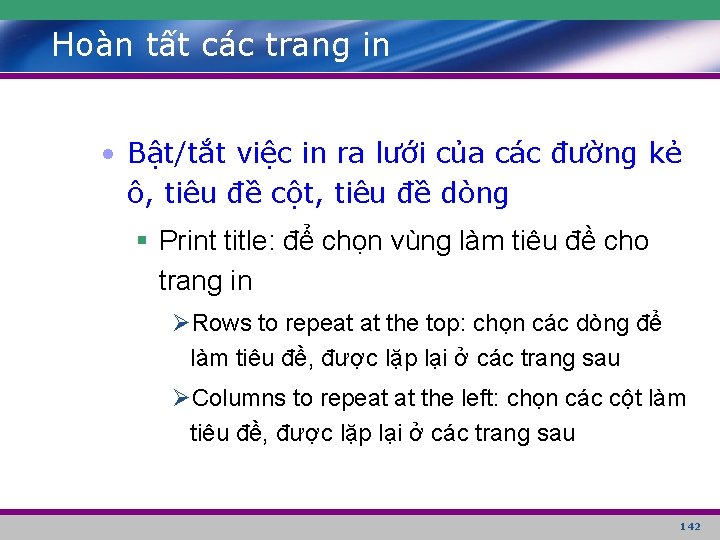 Hoàn tất các trang in

• Bật/tắt việc in ra lưới của các đường kẻ ô, tiêu đề cột, tiêu đề dòng

▪ Print title: để chọn vùng làm tiêu đề cho trang in

➢Rows to repeat at the top: chọn các dòng để làm tiêu đề, được lặp lại ở các trang sau

➢Columns to repeat at the left: chọn các cột làm tiêu đề, được lặp lại ở các trang sau

142